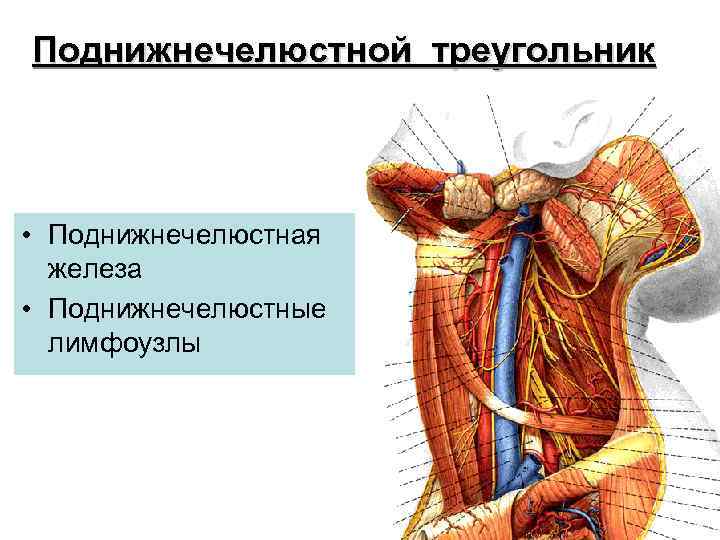 Поднижнечелюстной треугольник

• Поднижнечелюстная железа
• Поднижнечелюстные лимфоузлы